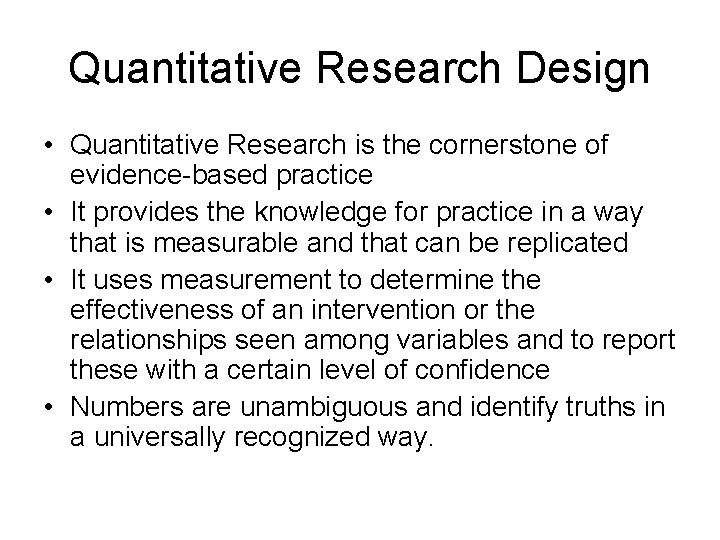 Quantitative Research Design

• Quantitative Research is the cornerstone of evidence-based practice
• It provides the knowledge for practice in a way that is measurable and that can be replicated
• It uses measurement to determine the effectiveness of an intervention or the relationships seen among variables and to report these with a certain level of confidence
• Numbers are unambiguous and identify truths in a universally recognized way.